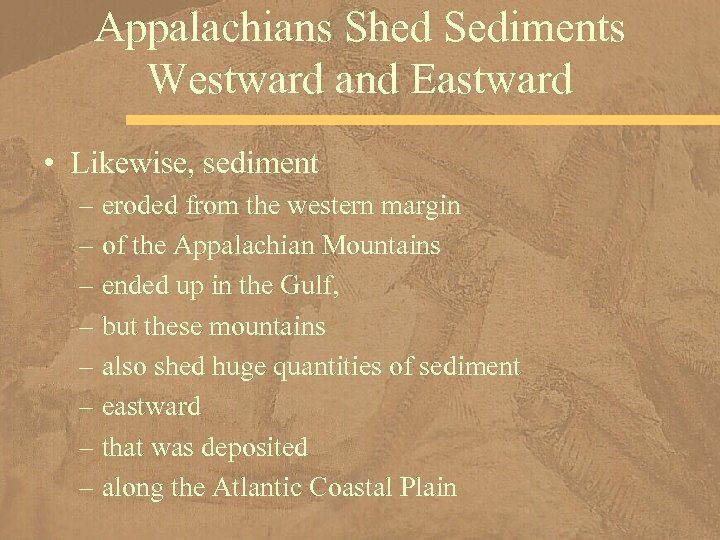 Appalachians Shed Sediments Westward and Eastward

• Likewise, sediment
– eroded from the western margin
– of the Appalachian Mountains
– ended up in the Gulf,
– but these mountains
– also shed huge quantities of sediment
– eastward
– that was deposited
– along the Atlantic Coastal Plain